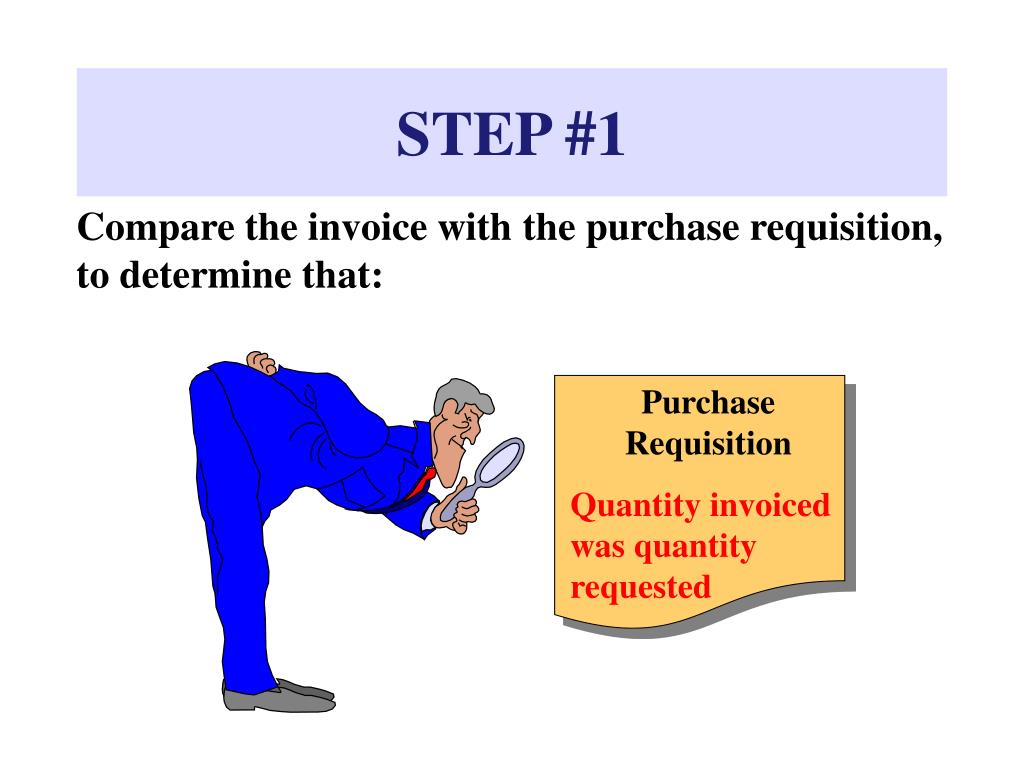 STEP #1

Compare the invoice with the purchase requisition, to determine that:

Purchase Requisition

Quantity invoiced was quantity requested